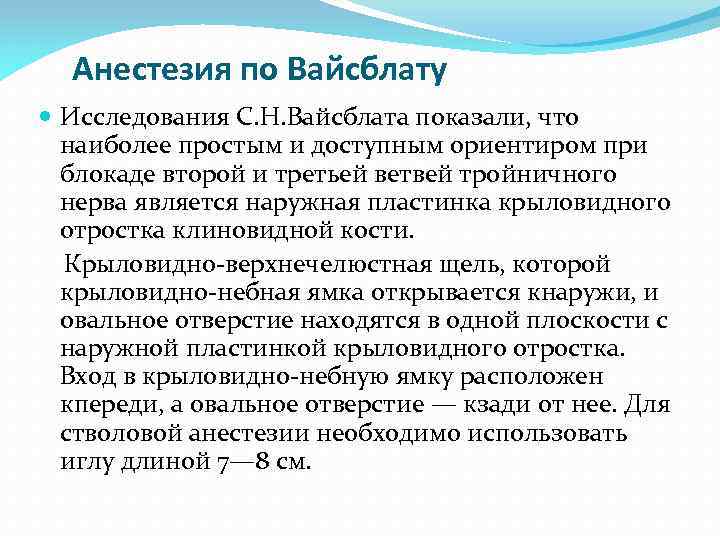 Анестезия по Вайсблату

Исследования С.Н.Вайсблата показали, что наиболее простым и доступным ориентиром при блокаде второй и третьей ветвей тройничного нерва является наружная пластинка крыловидного отростка клиновидной кости.

Крыловидно-верхнечелюстная щель, которой крыловидно-небная ямка открывается кнаружи, и овальное отверстие находятся в одной плоскости с наружной пластинкой крыловидного отростка. Вход в крыловидно-небную ямку расположен кпереди, а овальное отверстие — кзади от нее. Для стволовой анестезии необходимо использовать иглу длиной 7—8 см.